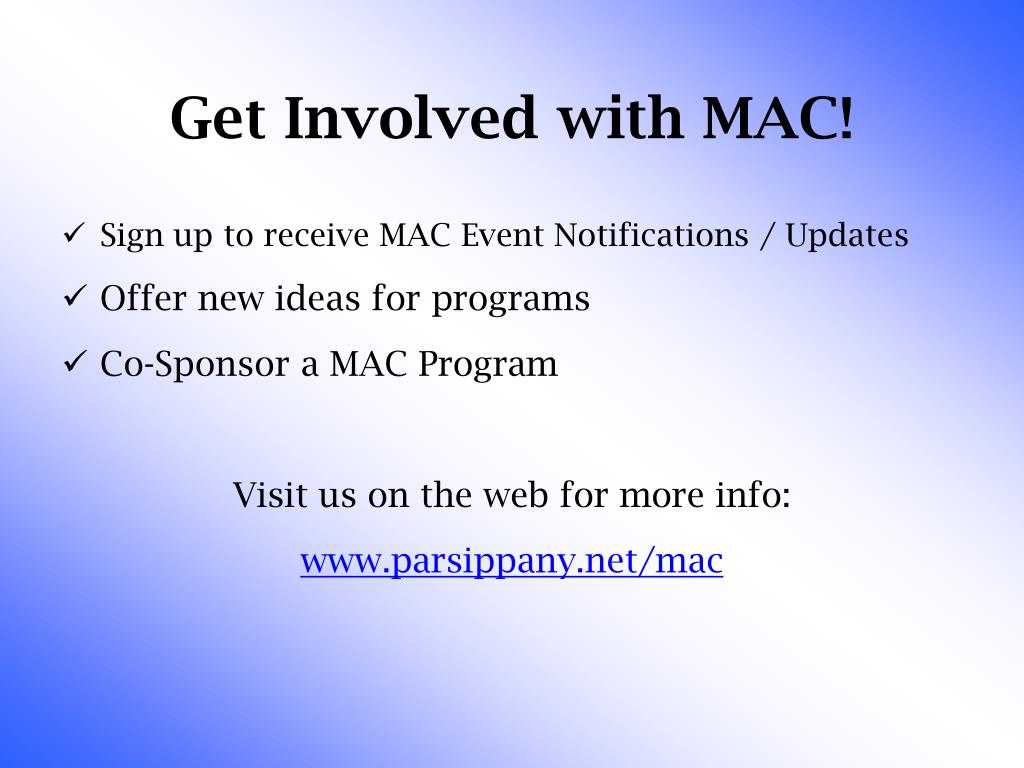 Get Involved with MAC!

✓ Sign up to receive MAC Event Notifications / Updates
✓ Offer new ideas for programs
✓ Co-Sponsor a MAC Program

Visit us on the web for more info:

www.parsippany.net/mac